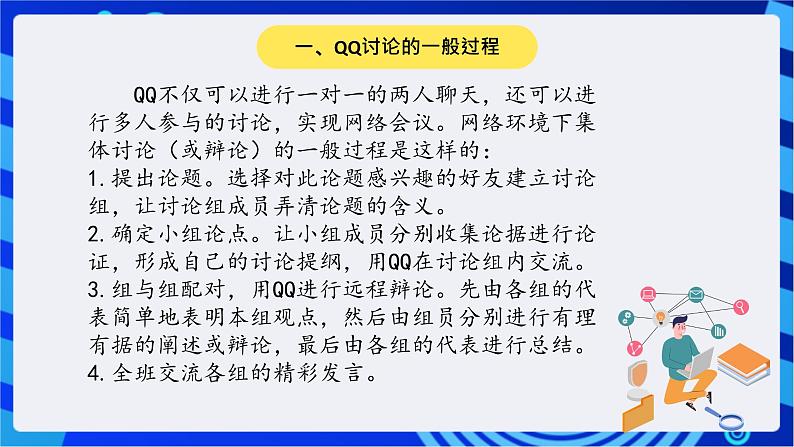 一、QQ讨论的一般过程

QQ不仅可以进行一对一的两人聊天，还可以进行多人参与的讨论，实现网络会议。网络环境下集体讨论（或辩论）的一般过程是这样的：
1.提出论题。选择对此论题感兴趣的好友建立讨论组，让讨论组成员弄清论题的含义。
2.确定小组论点。让小组成员分别收集论据进行论证，形成自己的讨论提纲，用QQ在讨论组内交流。
3.组与组配对，用QQ进行远程辩论。先由各组的代表简单地表明本组观点，然后由组员分别进行有理有据的阐述或辩论，最后由各组的代表进行总结。
4.全班交流各组的精彩发言。